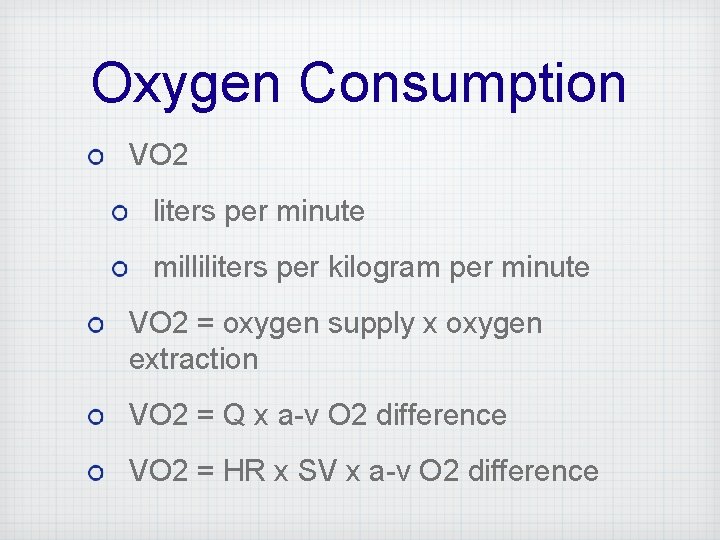 Oxygen Consumption

VO2

liters per minute

milliliters per kilogram per minute

VO2 = oxygen supply x oxygen extraction

VO2 = Q x a-v O2 difference

VO2 = HR x SV x a-v O2 difference